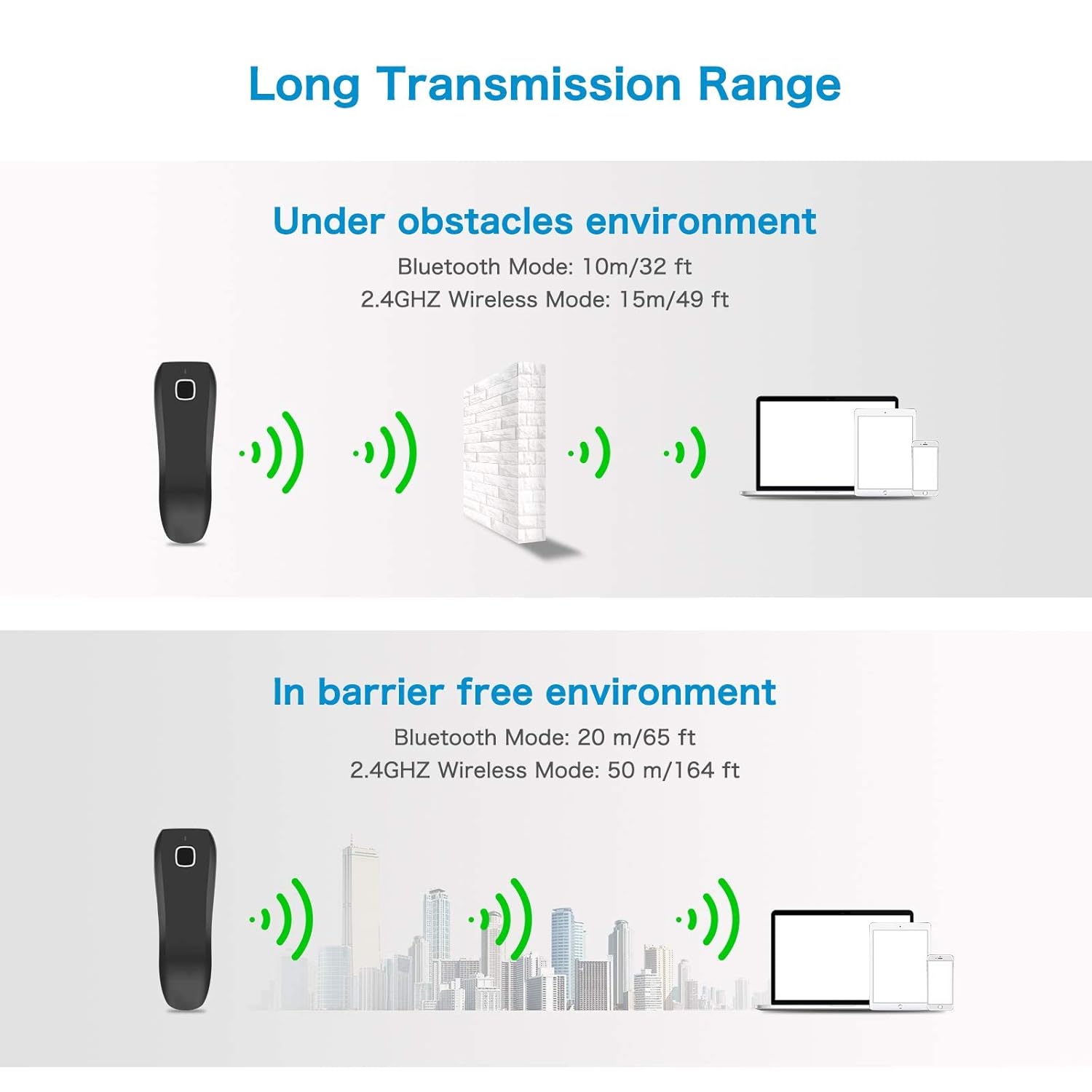 Long Transmission Range

Under obstacles environment

Bluetooth Mode: 10m/32 ft

2.4GHZ Wireless Mode: 15m/49 ft

In barrier free environment

Bluetooth Mode: 20 m/65 ft

2.4GHZ Wireless Mode: 50 m/164 ft